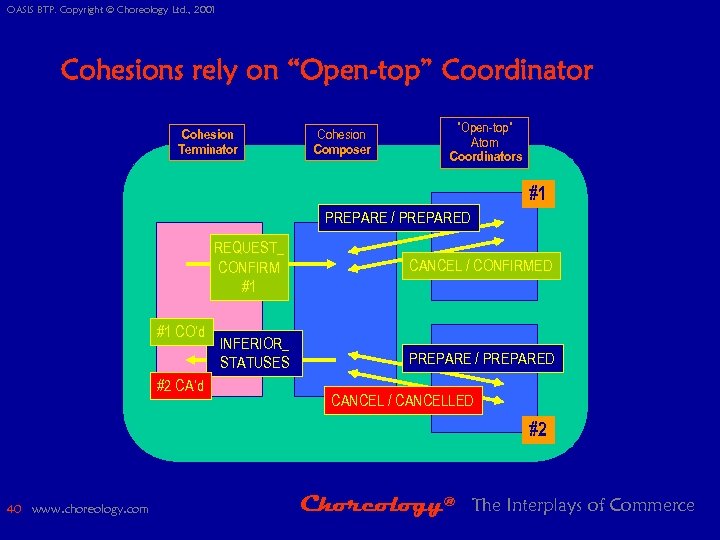 OASIS BTP. Copyright © Choreology Ltd., 2001

Cohesions rely on “Open-top” Coordinator

Cohesion Terminator

Cohesion Composer

"Open-top" Atom Coordinators

#1

PREPARE / PREPARED

REQUEST_ CONFIRM #1

CANCEL / CONFIRMED

#1 CO'd

INFERIOR_ STATUSES

PREPARE / PREPARED

#2 CA'd

CANCEL / CANCELLED

#2

40 www.choreology.com

Choreology® The Interplays of Commerce